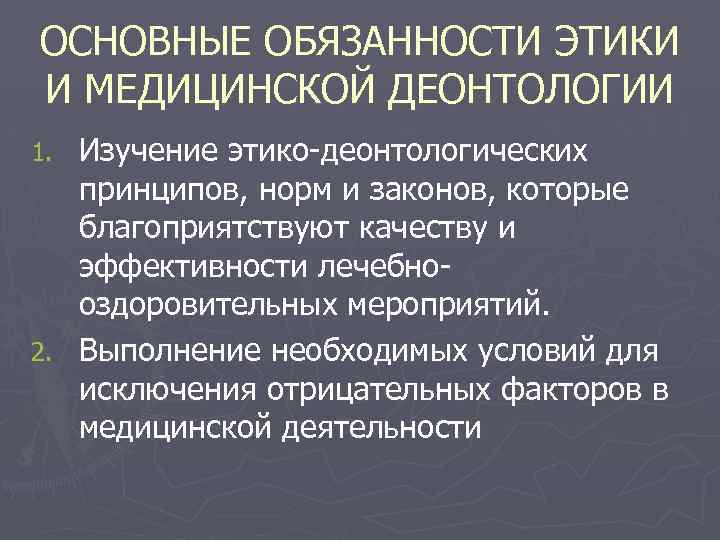 ОСНОВНЫЕ ОБЯЗАННОСТИ ЭТИКИ И МЕДИЦИНСКОЙ ДЕОНТОЛОГИИ

1. Изучение этико-деонтологических принципов, норм и законов, которые благоприятствуют качеству и эффективности лечебно-оздоровительных мероприятий.
2. Выполнение необходимых условий для исключения отрицательных факторов в медицинской деятельности